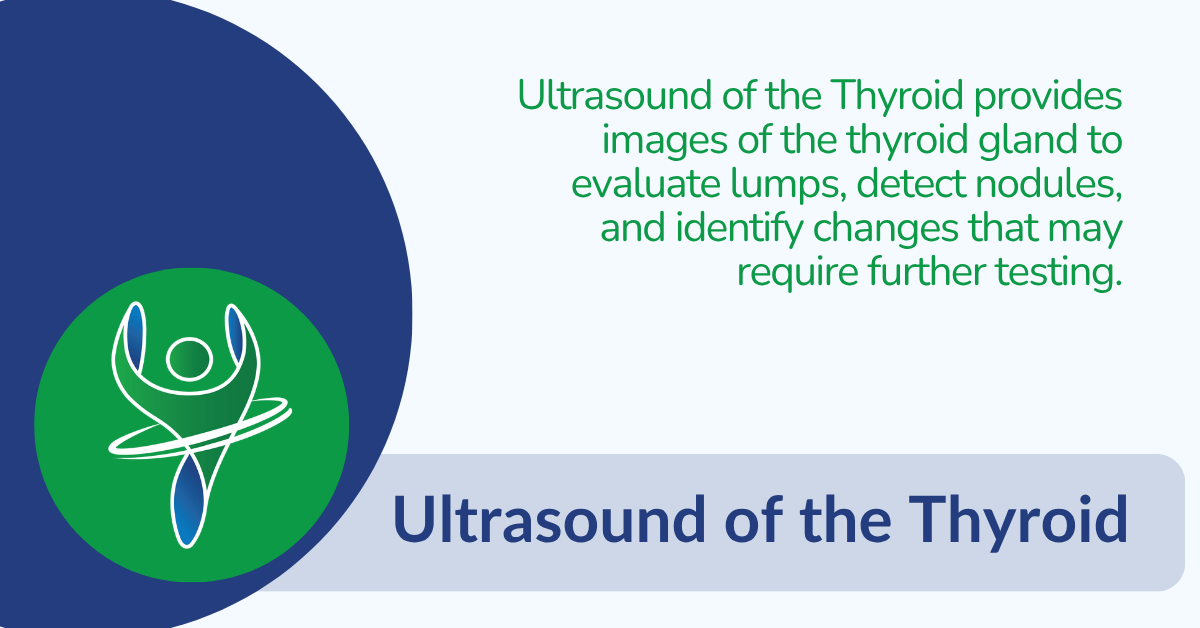 Ultrasound of the Thyroid provides images of the thyroid gland to evaluate lumps, detect nodules, and identify changes that may require further testing.

Ultrasound of the Thyroid